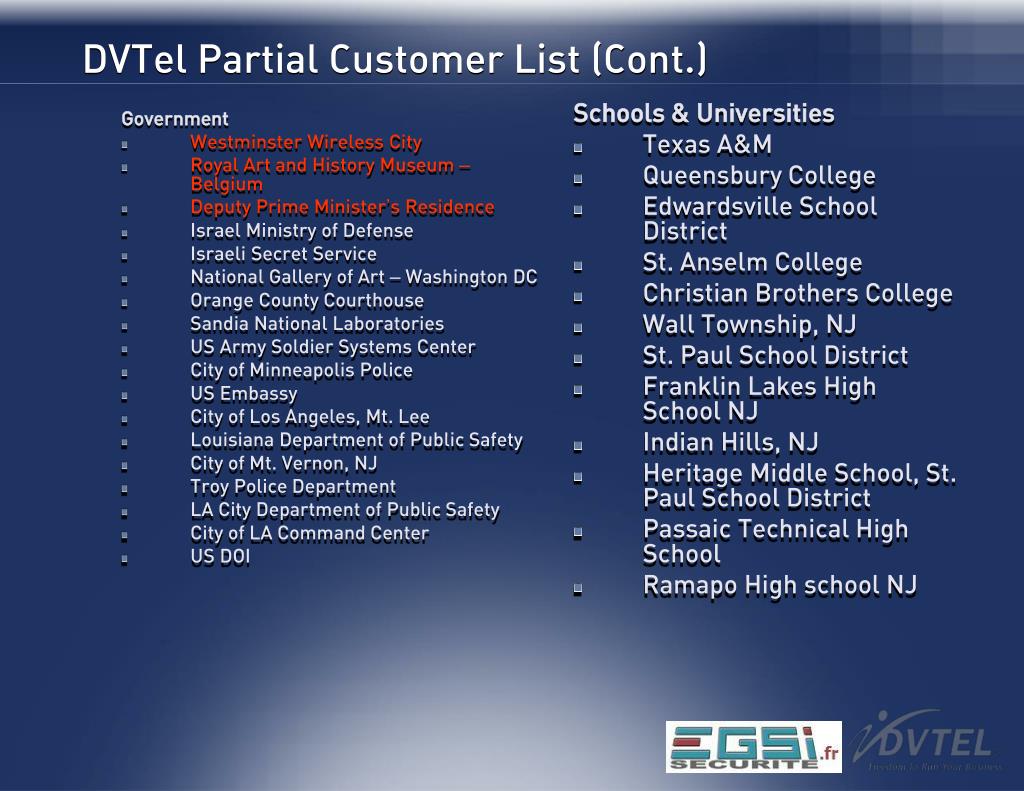 DVTel Partial Customer List (Cont.)

Government
- Westminster Wireless City
- Royal Art and History Museum – Belgium
- Deputy Prime Minister's Residence
- Israel Ministry of Defense
- Israeli Secret Service
- National Gallery of Art – Washington DC
- Orange County Courthouse
- Sandia National Laboratories
- US Army Soldier Systems Center
- City of Minneapolis Police
- US Embassy
- City of Los Angeles, Mt. Lee
- Louisiana Department of Public Safety
- City of Mt. Vernon, NJ
- Troy Police Department
- LA City Department of Public Safety
- City of LA Command Center
- US DOI

Schools & Universities
- Texas A&M
- Queensbury College
- Edwardsville School District
- St. Anselm College
- Christian Brothers College
- Wall Township, NJ
- St. Paul School District
- Franklin Lakes High School NJ
- Indian Hills, NJ
- Heritage Middle School, St. Paul School District
- Passaic Technical High School
- Ramapo High school NJ

EGSi.fr SECURITE
DVTEL
Freedom to Run Your Business